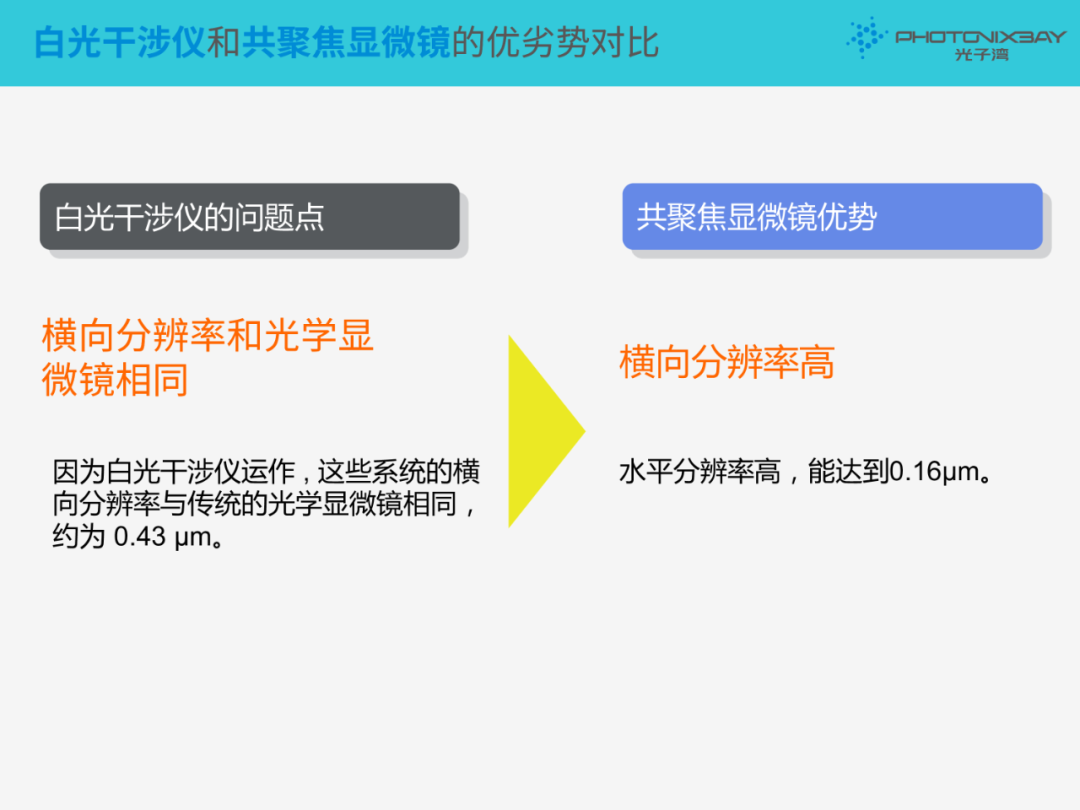 白光干涉仪和共聚焦显微镜的优劣势对比

PHOTONIXBAY
光子湾

白光干涉仪的问题点

横向分辨率和光学显微镜相同

因为白光干涉仪运作，这些系统的横向分辨率与传统的光学显微镜相同，约为 0.43 μm。

共聚焦显微镜优势

横向分辨率高

水平分辨率高，能达到0.16μm。